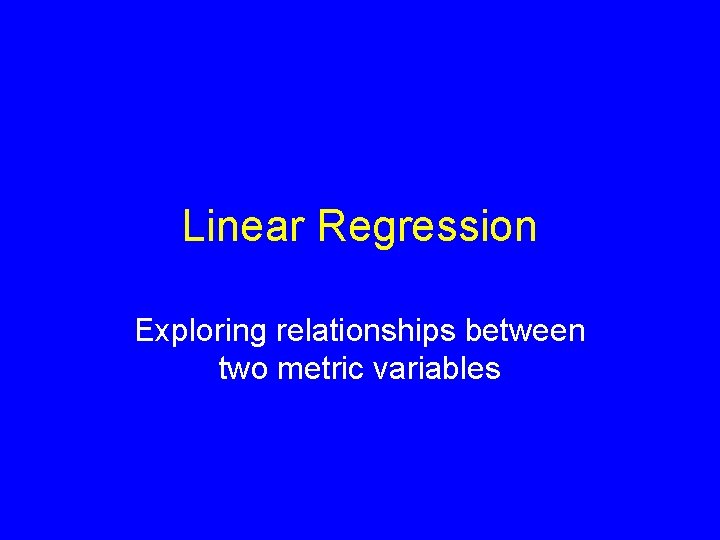 Linear Regression

Exploring relationships between two metric variables